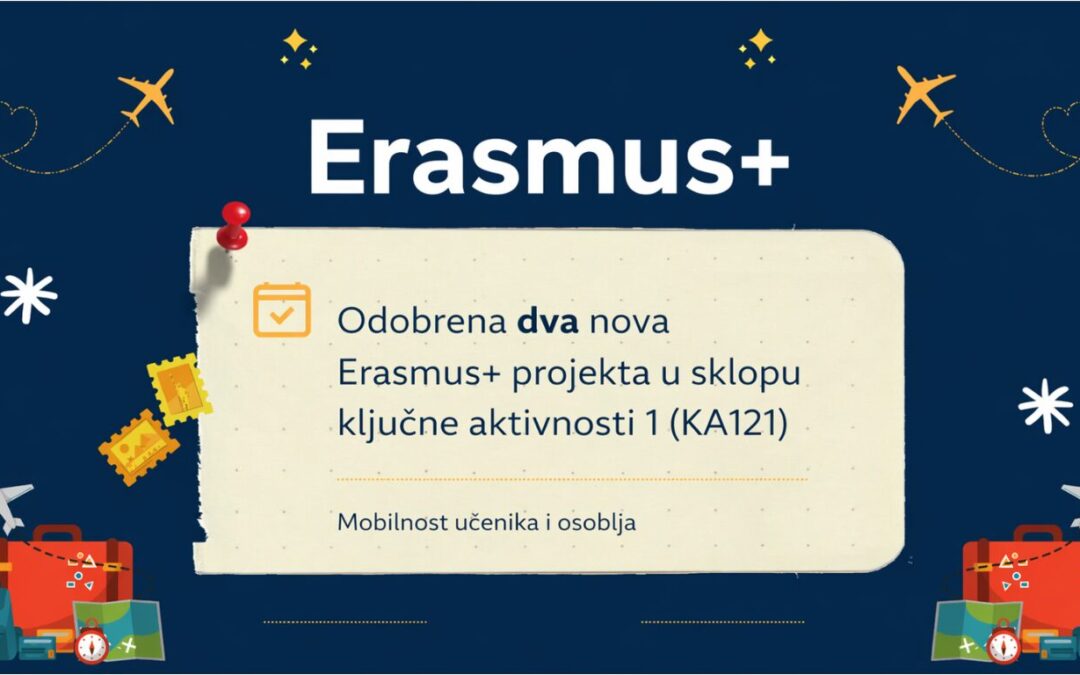 Erasmus+

Odobrena dva nova Erasmus+ projekta u sklopu ključne aktivnosti 1 (KA121)

Mobilnost učenika i osoblja